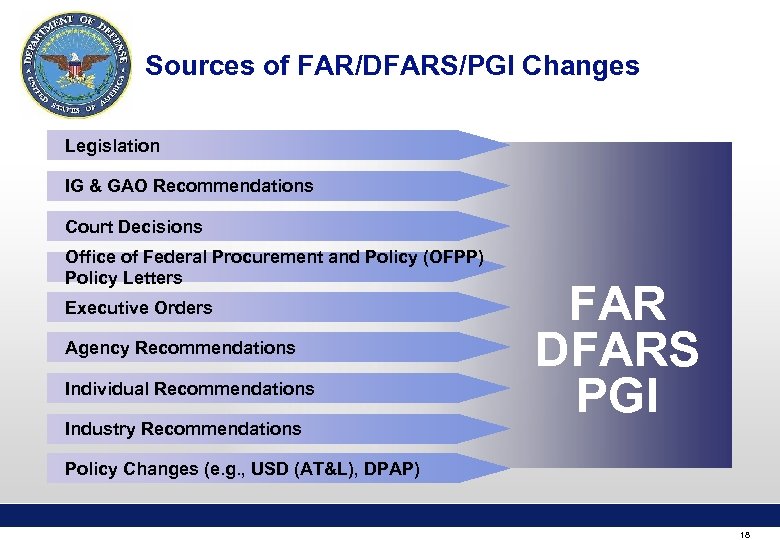 DEPARTMENT OF DEFENSE
UNITED STATES OF AMERICA

Sources of FAR/DFARS/PGI Changes

Legislation

IG & GAO Recommendations

Court Decisions

Office of Federal Procurement and Policy (OFPP) Policy Letters

Executive Orders

Agency Recommendations

Individual Recommendations

Industry Recommendations

Policy Changes (e.g., USD (AT&L), DPAP)

FAR
DFARS
PGI

18